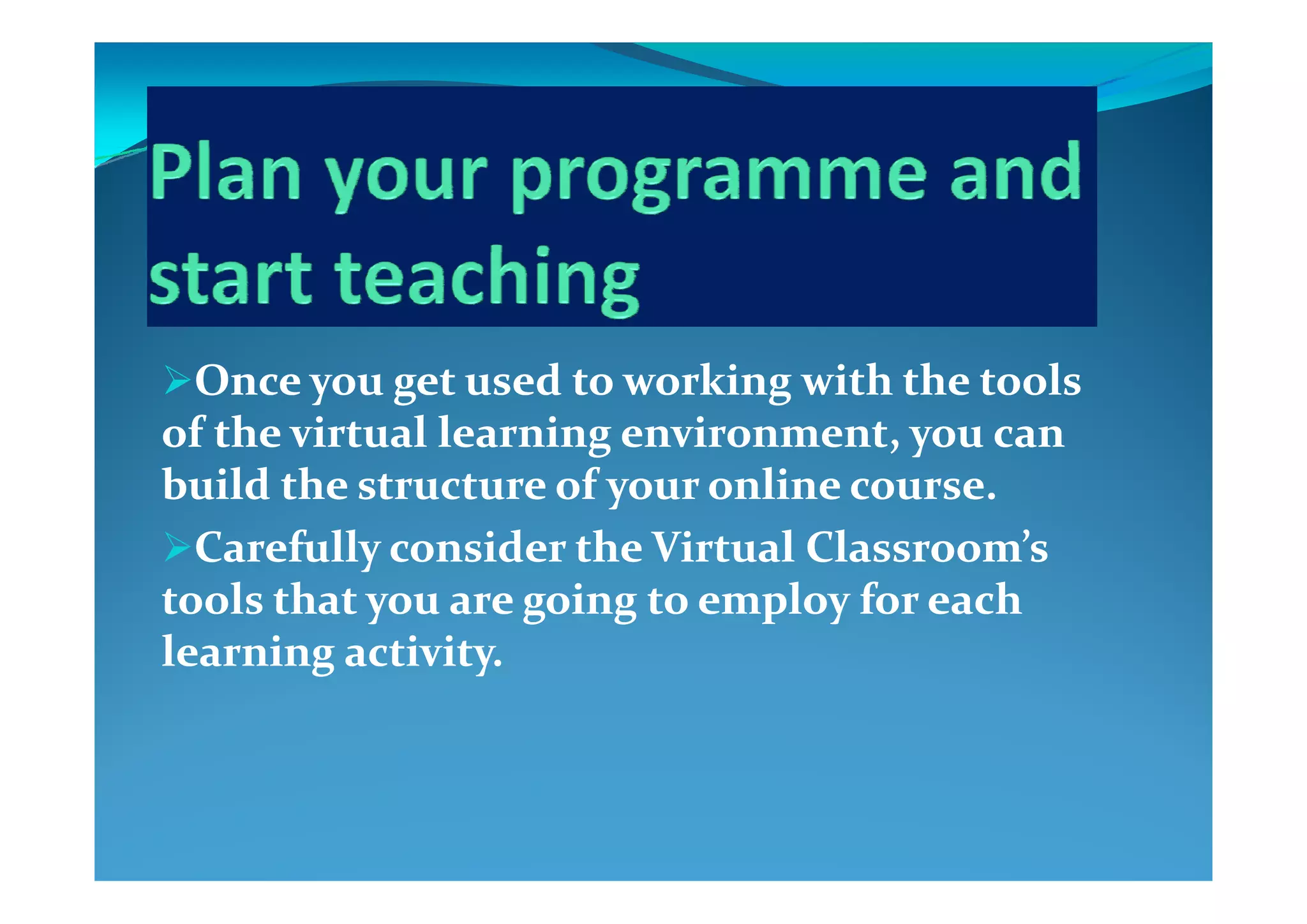 Plan your programme and start teaching

➢Once you get used to working with the tools of the virtual learning environment, you can build the structure of your online course.

➢Carefully consider the Virtual Classroom's tools that you are going to employ for each learning activity.